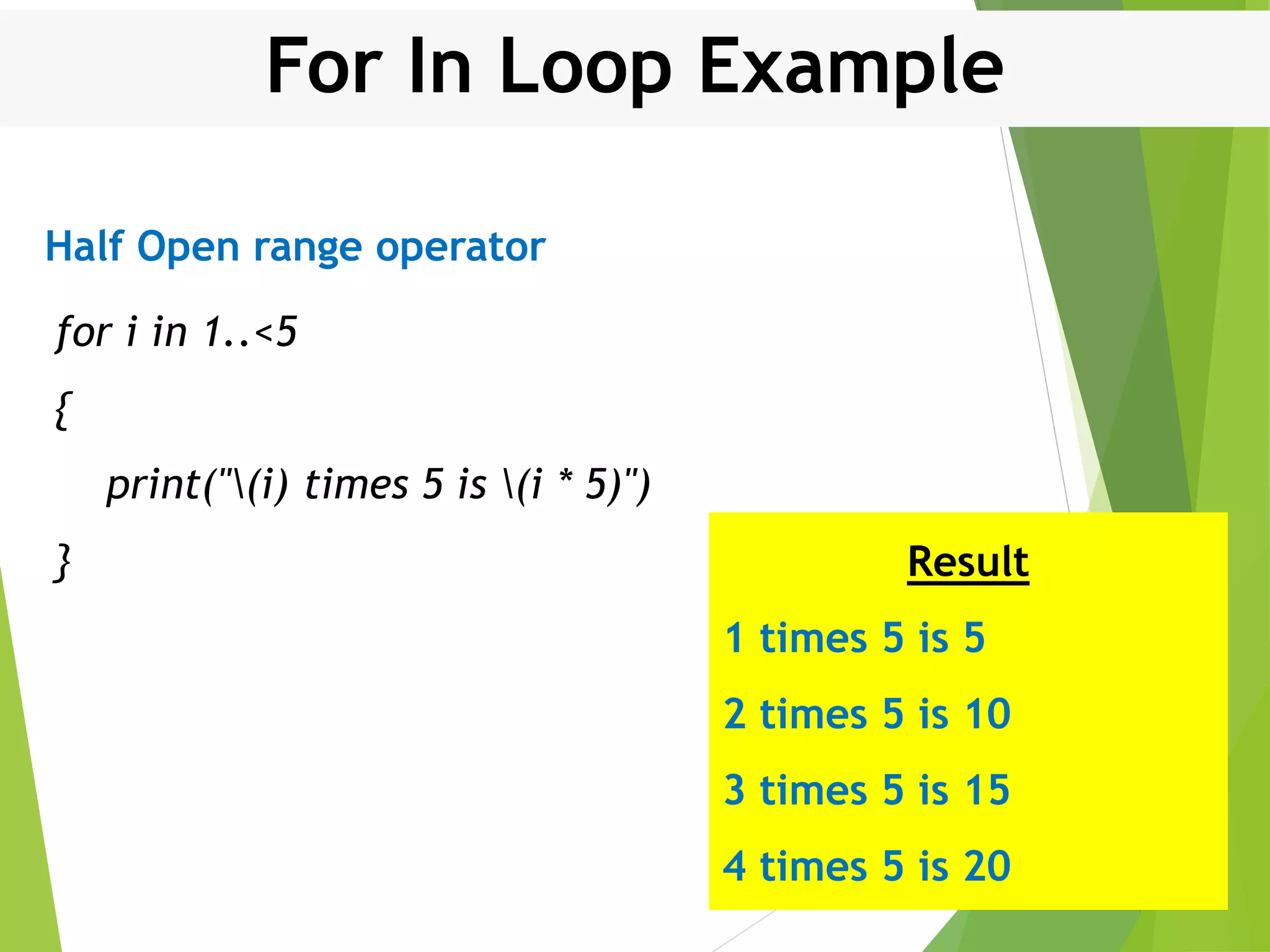 For In Loop Example

Half Open range operator

for i in 1..<5

{

print("\(i) times 5 is \(i * 5)")

}

Result

1 times 5 is 5

2 times 5 is 10

3 times 5 is 15

4 times 5 is 20